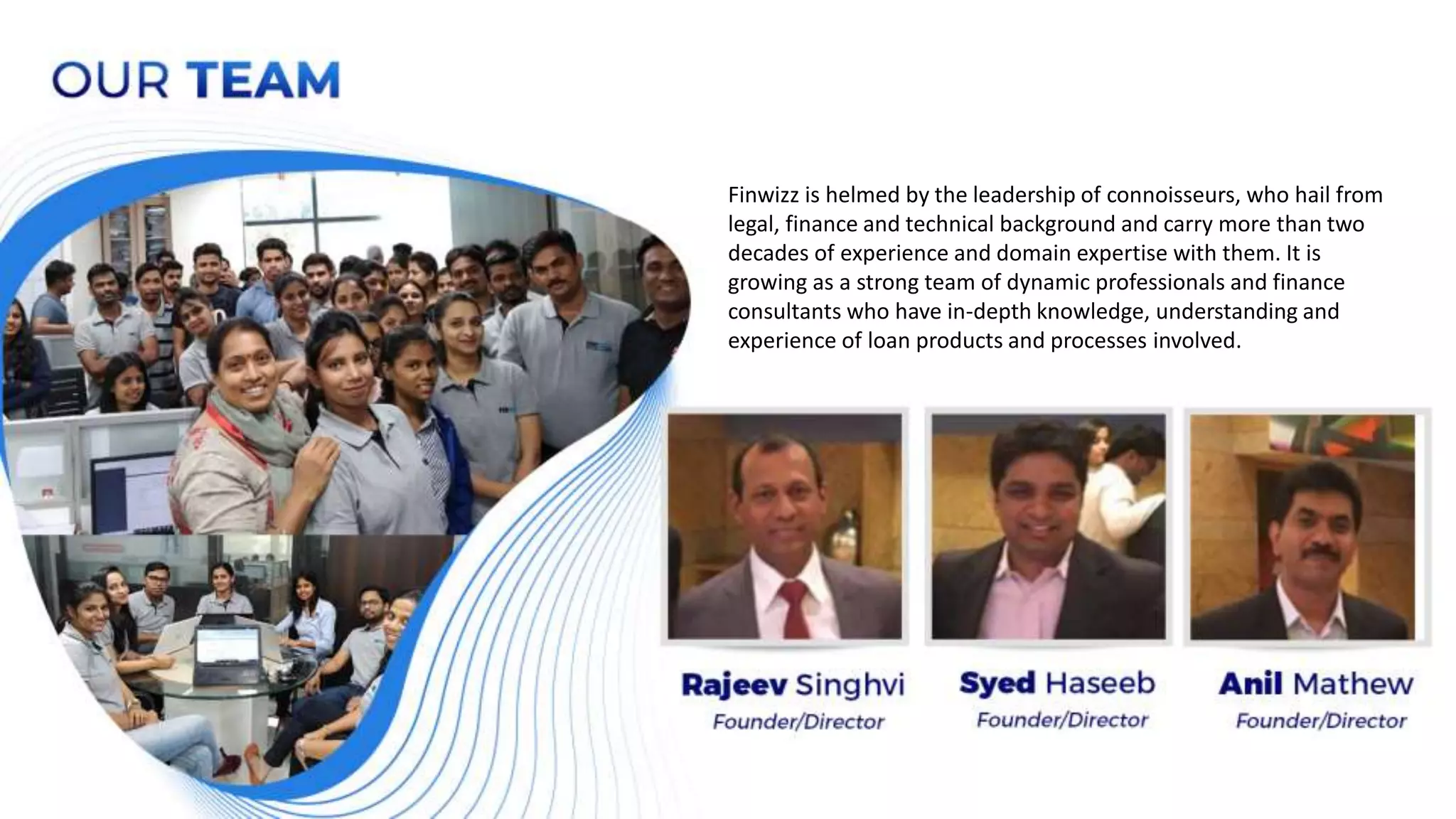 OUR TEAM

Finwizz is helmed by the leadership of connoisseurs, who hail from legal, finance and technical background and carry more than two decades of experience and domain expertise with them. It is growing as a strong team of dynamic professionals and finance consultants who have in-depth knowledge, understanding and experience of loan products and processes involved.

Rajeev Singhvi
Founder/Director

Syed Haseeb
Founder/Director

Anil Mathew
Founder/Director